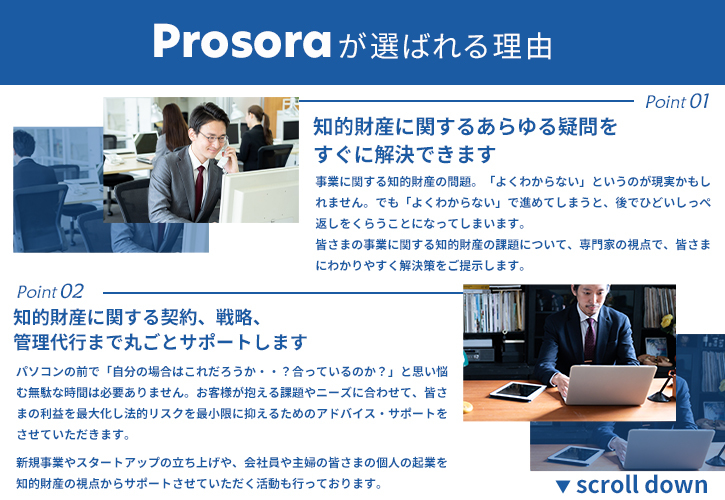 Prosoraが選ばれる理由

Point 01

知的財産に関するあらゆる疑問をすぐに解決できます

事業に関する知的財産の問題。「よくわからない」というのが現実かもしれません。でも「よくわからない」で進めてしまうと、後でひどいしっぺ返しをくらうことになってしまいます。
皆さまの事業に関する知的財産の課題について、専門家の視点で、皆さまにわかりやすく解決策をご提示します。

Point 02

知的財産に関する契約、戦略、管理代行まで丸ごとサポートします

パソコンの前で「自分の場合はこれだろうか・・？合っているのか？」と思い悩む無駄な時間は必要ありません。お客様が抱える課題やニーズに合わせて、皆さまの利益を最大化し法的リスクを最小限に抑えるためのアドバイス・サポートをさせていただきます。

新規事業やスタートアップの立ち上げや、会社員や主婦の皆さまの個人の起業を知的財産の視点からサポートさせていただく活動も行っております。

▼ scroll down